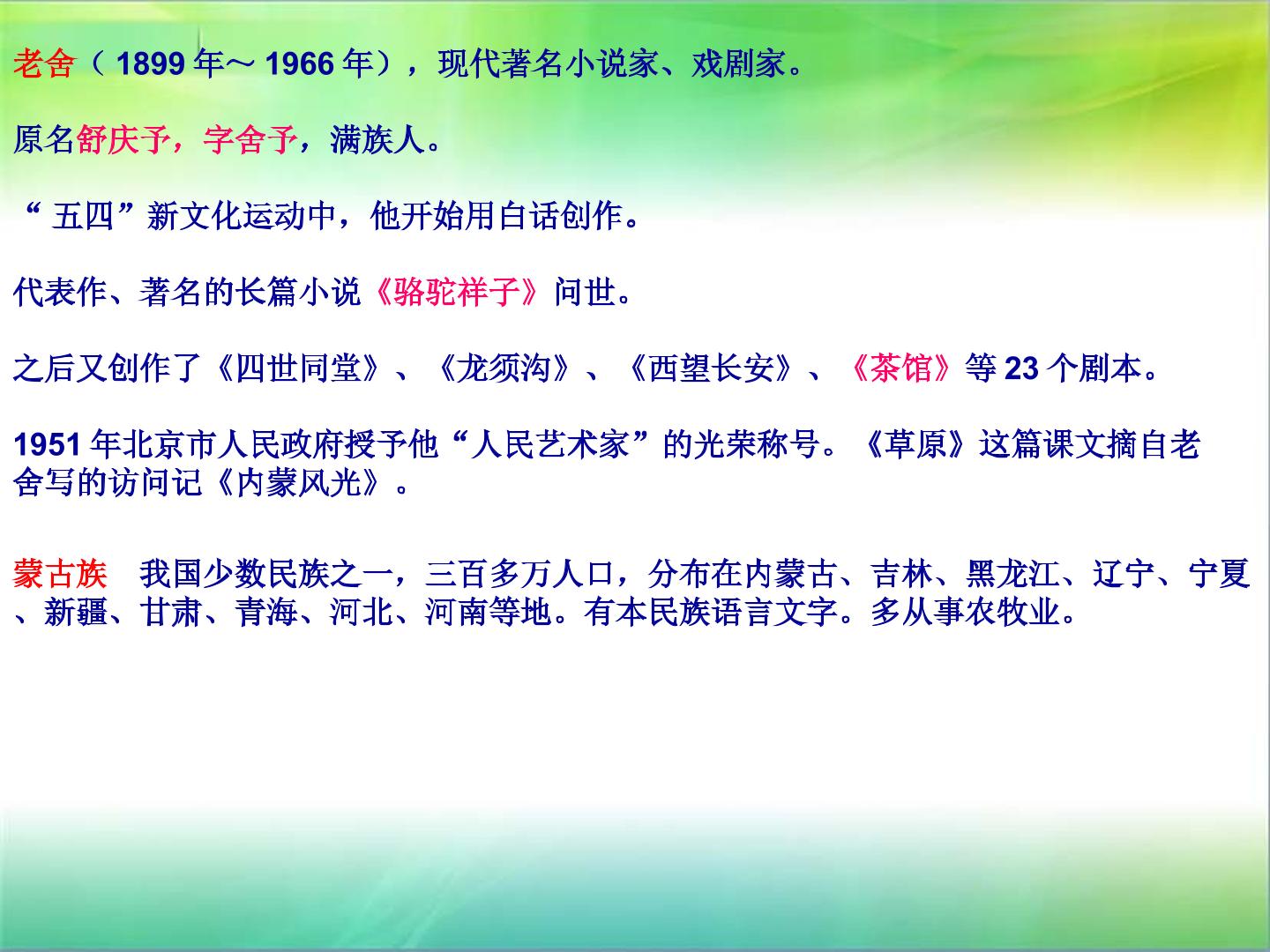 老舍（ 1899 年～ 1966 年），现代著名小说家、戏剧家。

原名舒庆予，字舍予，满族人。

“ 五四”新文化运动中，他开始用白话创作。

代表作、著名的长篇小说《骆驼祥子》问世。

之后又创作了《四世同堂》、《龙须沟》、《西望长安》、《茶馆》等 23 个剧本。

1951 年北京市人民政府授予他“人民艺术家”的光荣称号。《草原》这篇课文摘自老舍写的访问记《内蒙风光》。

蒙古族　我国少数民族之一，三百多万人口，分布在内蒙古、吉林、黑龙江、辽宁、宁夏、新疆、甘肃、青海、河北、河南等地。有本民族语言文字。多从事农牧业。